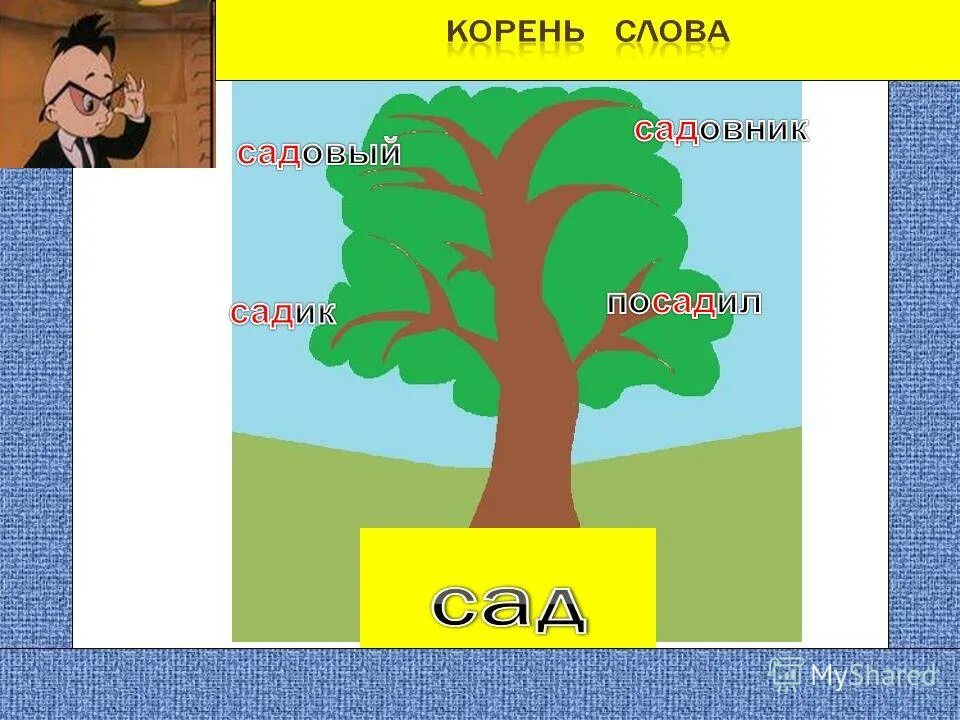 КОРЕНЬ СЛОВА

садовый

садовник

садик

посадил

сад

MyShared